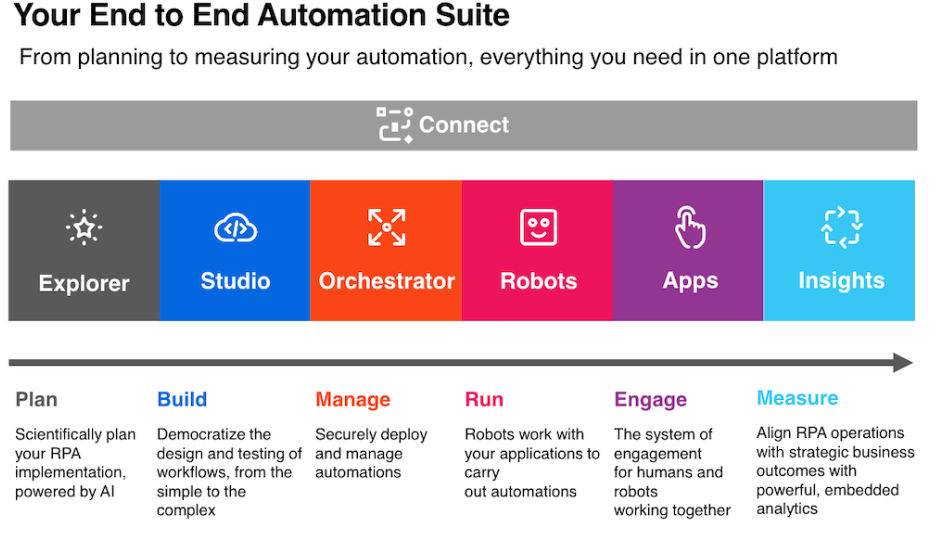 Your End to End Automation Suite

From planning to measuring your automation, everything you need in one platform

Connect

Explorer

Studio

Orchestrator

Robots

Apps

Insights

Plan

Scientifically plan your RPA implementation, powered by AI

Build

Democratize the design and testing of workflows, from the simple to the complex

Manage

Securely deploy and manage automations

Run

Robots work with your applications to carry out automations

Engage

The system of engagement for humans and robots working together

Measure

Align RPA operations with strategic business outcomes with powerful, embedded analytics